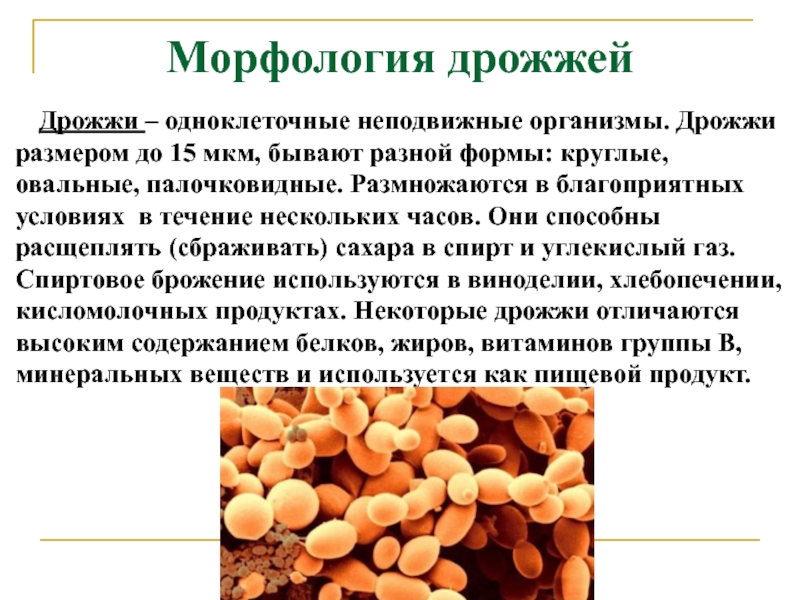 Морфология дрожжей

Дрожжи – одноклеточные неподвижные организмы. Дрожжи размером до 15 мкм, бывают разной формы: круглые, овальные, палочковидные. Размножаются в благоприятных условиях в течение нескольких часов. Они способны расщеплять (сбраживать) сахара в спирт и углекислый газ. Спиртовое брожение используются в виноделии, хлебопечении, кисломолочных продуктах. Некоторые дрожжи отличаются высоким содержанием белков, жиров, витаминов группы В, минеральных веществ и используется как пищевой продукт.